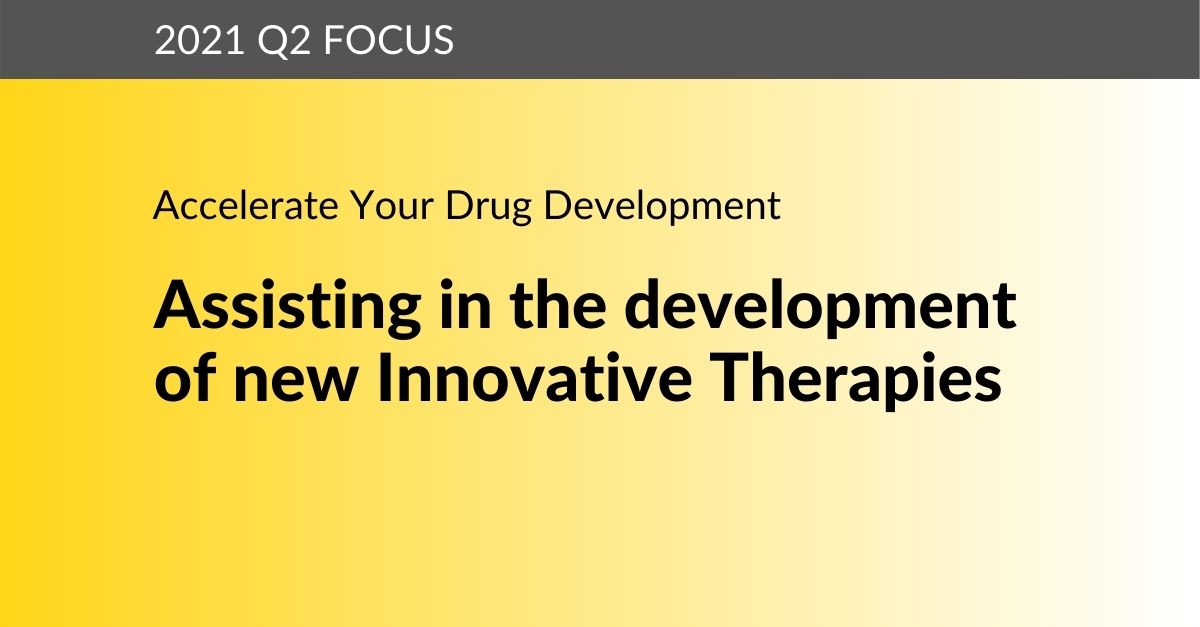 2021 Q2 FOCUS

Accelerate Your Drug Development

Assisting in the development of new Innovative Therapies